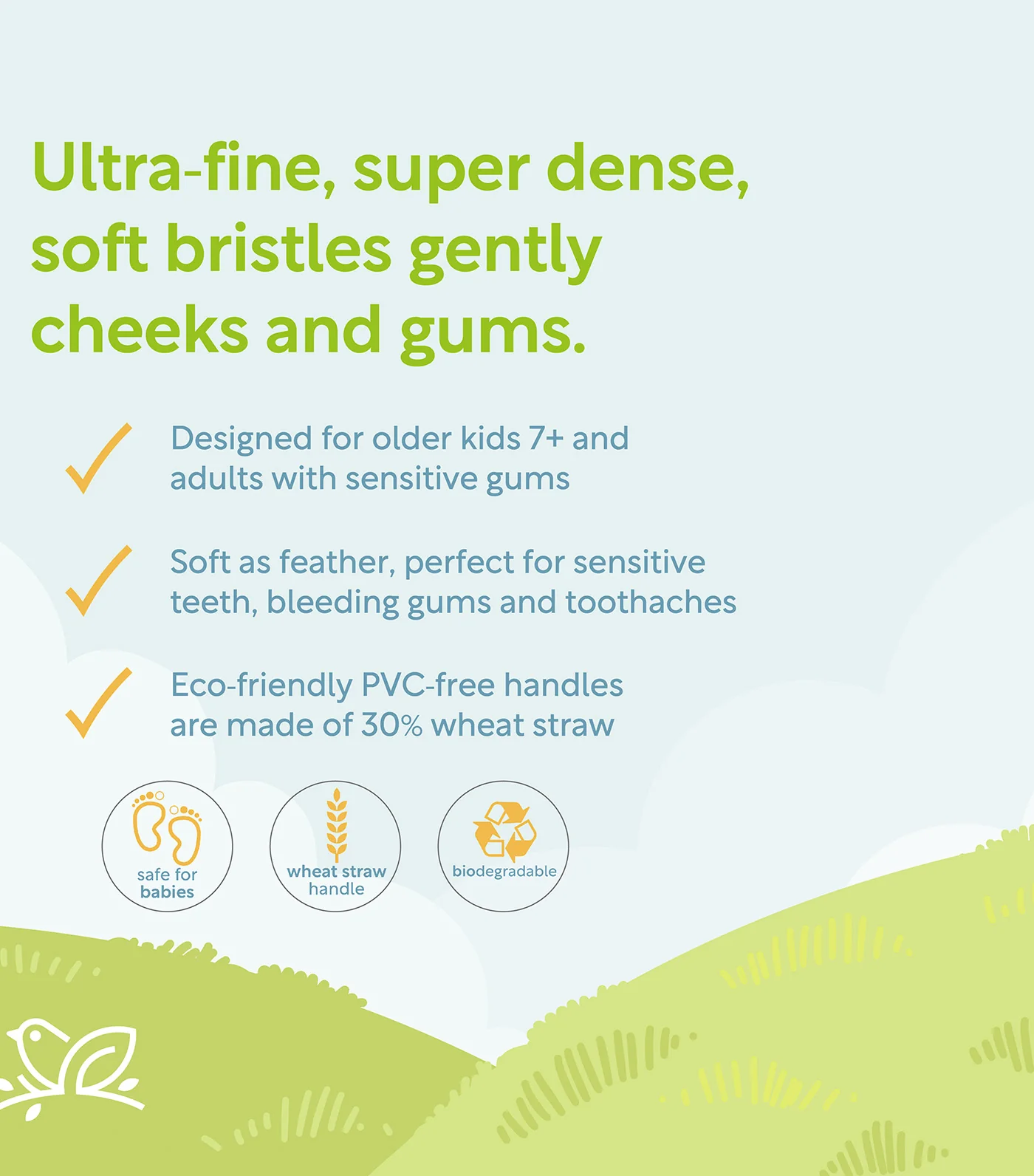 Ultra-fine, super dense, soft bristles gently cheeks and gums.

Designed for older kids 7+ and adults with sensitive gums

Soft as feather, perfect for sensitive teeth, bleeding gums and toothaches

Eco-friendly PVC-free handles are made of 30% wheat straw

safe for babies

wheat straw handle

biodegradable